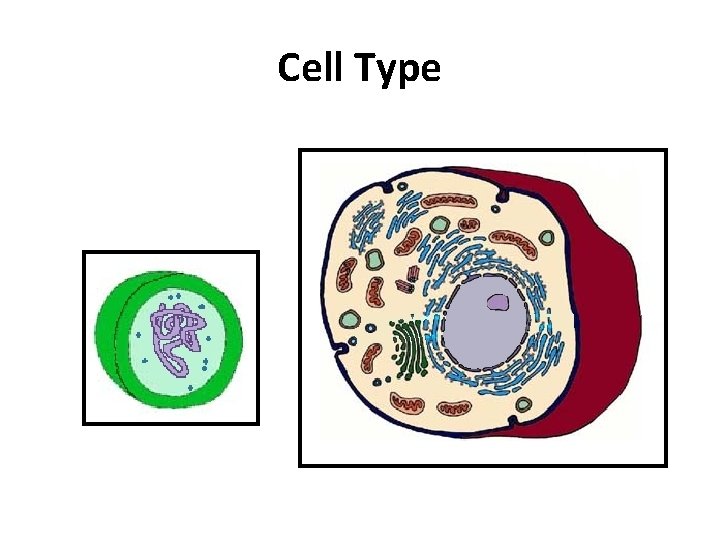 Cell Type